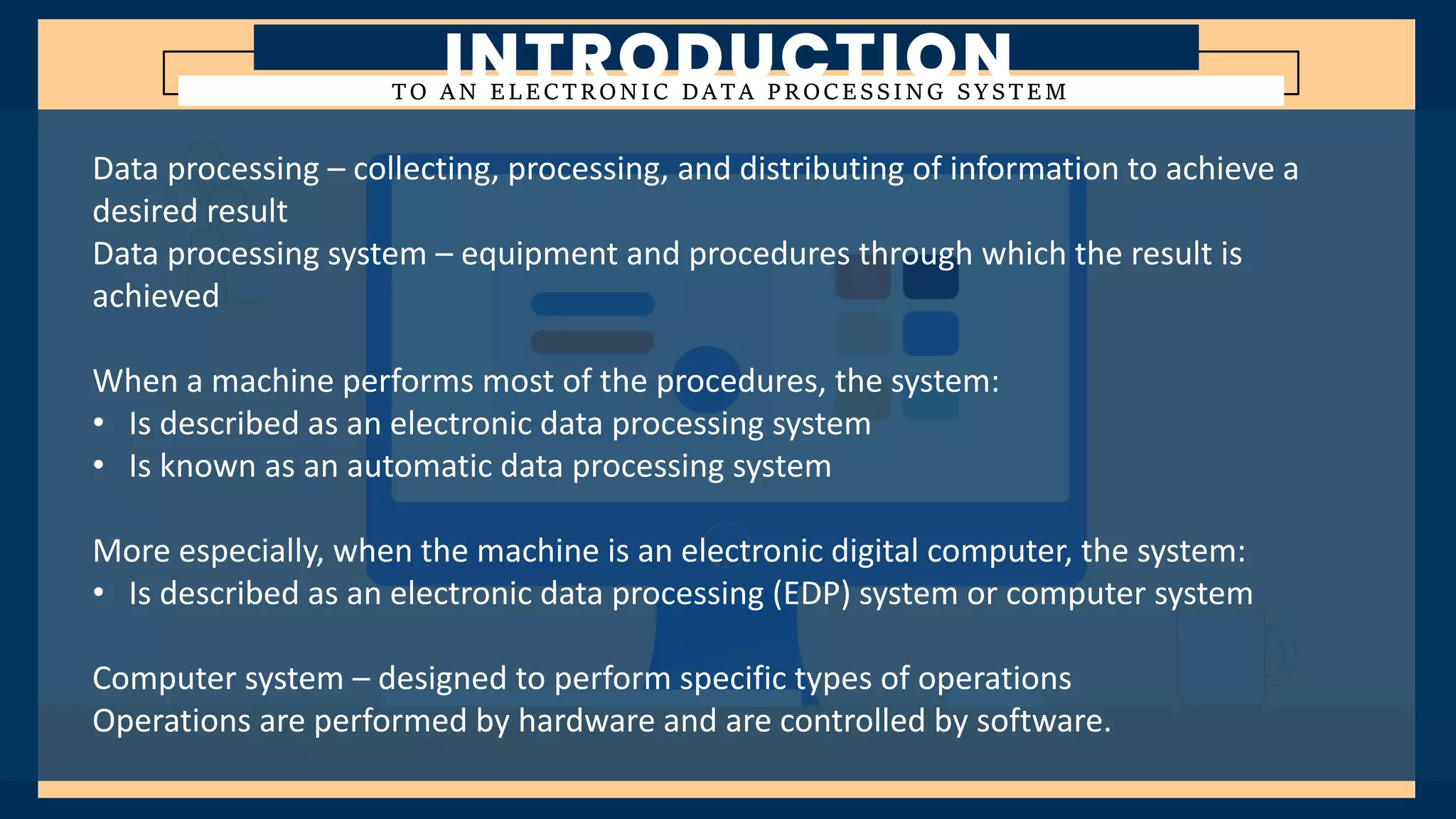 INTRODUCTION
TO AN ELECTRONIC DATA PROCESSING SYSTEM

Data processing – collecting, processing, and distributing of information to achieve a desired result
Data processing system – equipment and procedures through which the result is achieved

When a machine performs most of the procedures, the system:
• Is described as an electronic data processing system
• Is known as an automatic data processing system

More especially, when the machine is an electronic digital computer, the system:
• Is described as an electronic data processing (EDP) system or computer system

Computer system – designed to perform specific types of operations
Operations are performed by hardware and are controlled by software.